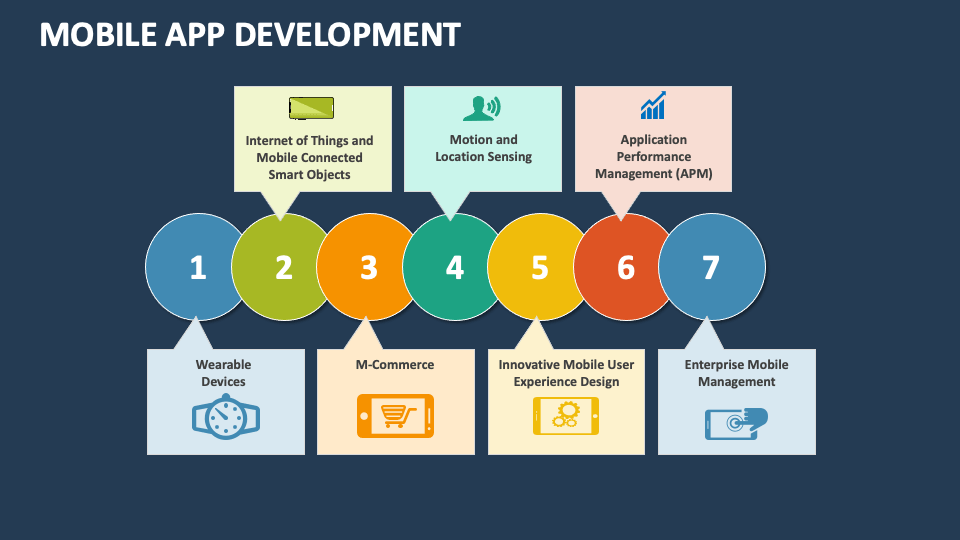 MOBILE APP DEVELOPMENT

Internet of Things and Mobile Connected Smart Objects

Motion and Location Sensing

Application Performance Management (APM)

1
2
3
4
5
6
7

Wearable Devices

M-Commerce

Innovative Mobile User Experience Design

Enterprise Mobile Management